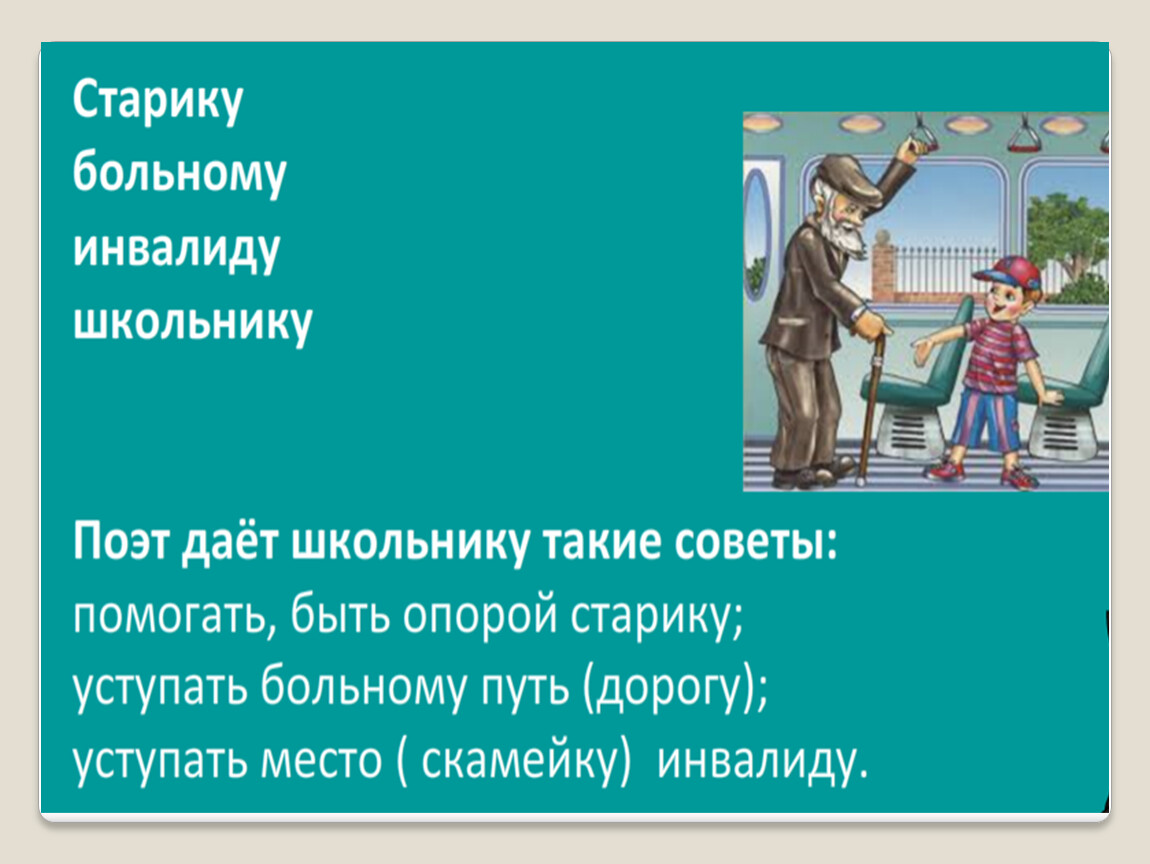 Старику
больному
инвалиду
школьнику

Поэт даёт школьнику такие советы:
помогать, быть опорой старику;
уступать больному путь (дорогу);
уступать место ( скамейку) инвалиду.